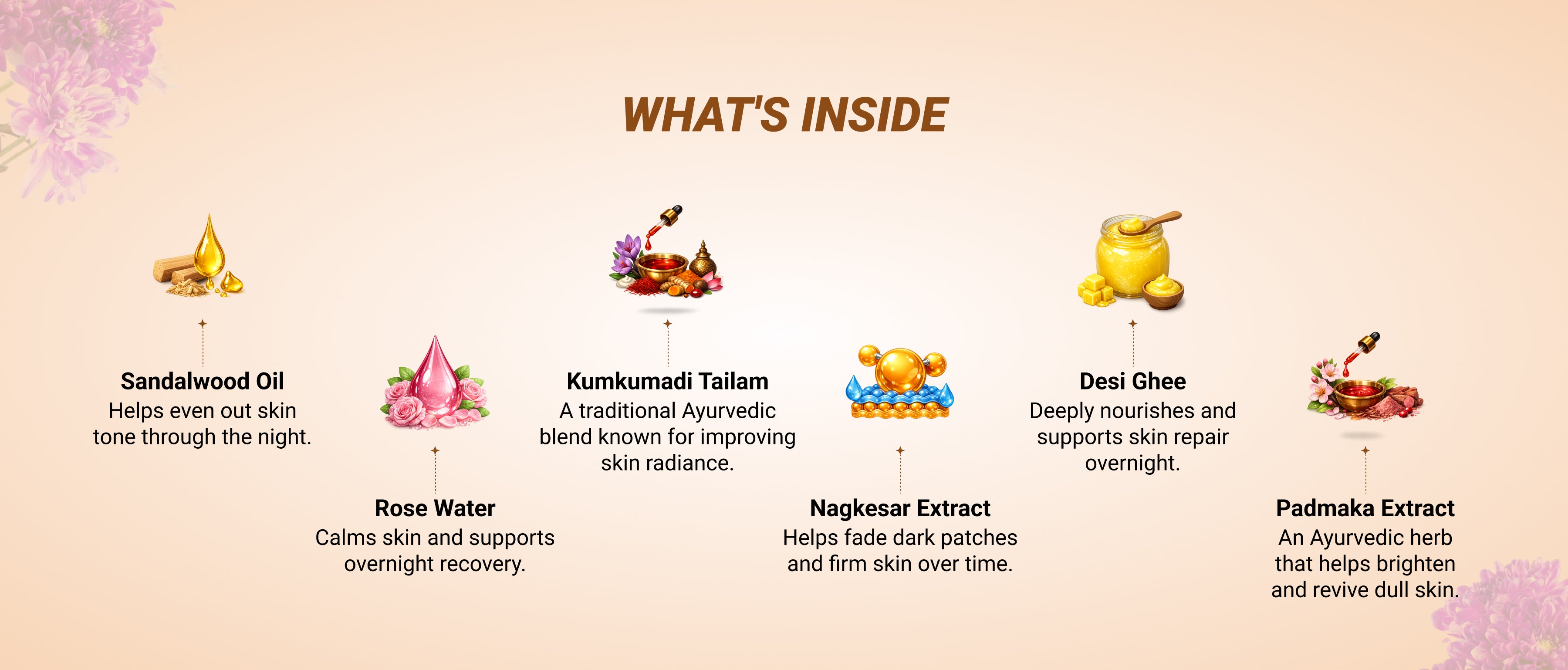 WHAT'S INSIDE

Sandalwood Oil
Helps even out skin tone through the night.

Rose Water
Calms skin and supports overnight recovery.

Kumkumadi Tailam
A traditional Ayurvedic blend known for improving skin radiance.

Nagkesar Extract
Helps fade dark patches and firm skin over time.

Desi Ghee
Deeply nourishes and supports skin repair overnight.

Padmaka Extract
An Ayurvedic herb that helps brighten and revive dull skin.